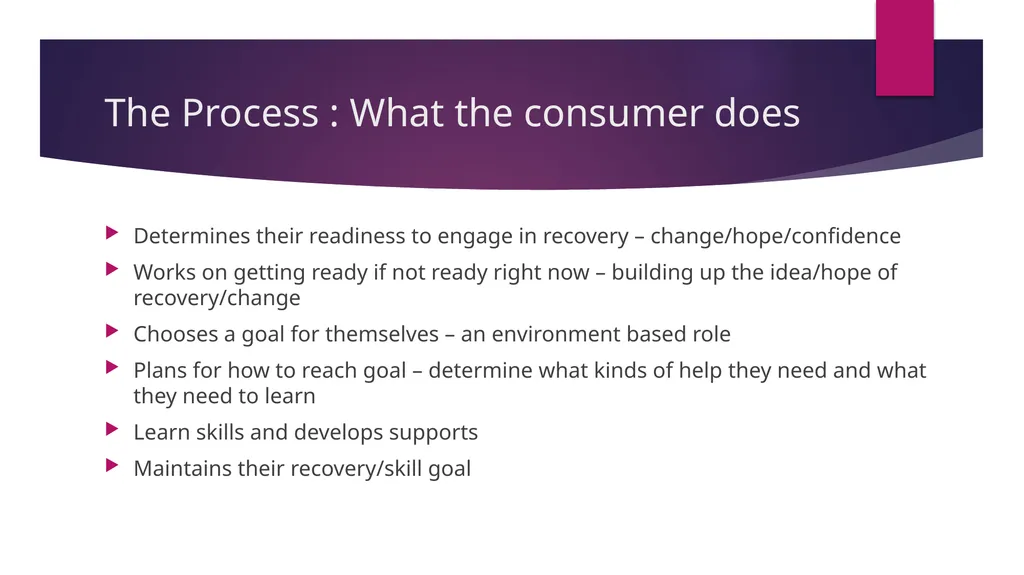 The Process : What the consumer does

▶ Determines their readiness to engage in recovery – change/hope/confidence

▶ Works on getting ready if not ready right now – building up the idea/hope of recovery/change

▶ Chooses a goal for themselves – an environment based role

▶ Plans for how to reach goal – determine what kinds of help they need and what they need to learn

▶ Learn skills and develops supports

▶ Maintains their recovery/skill goal